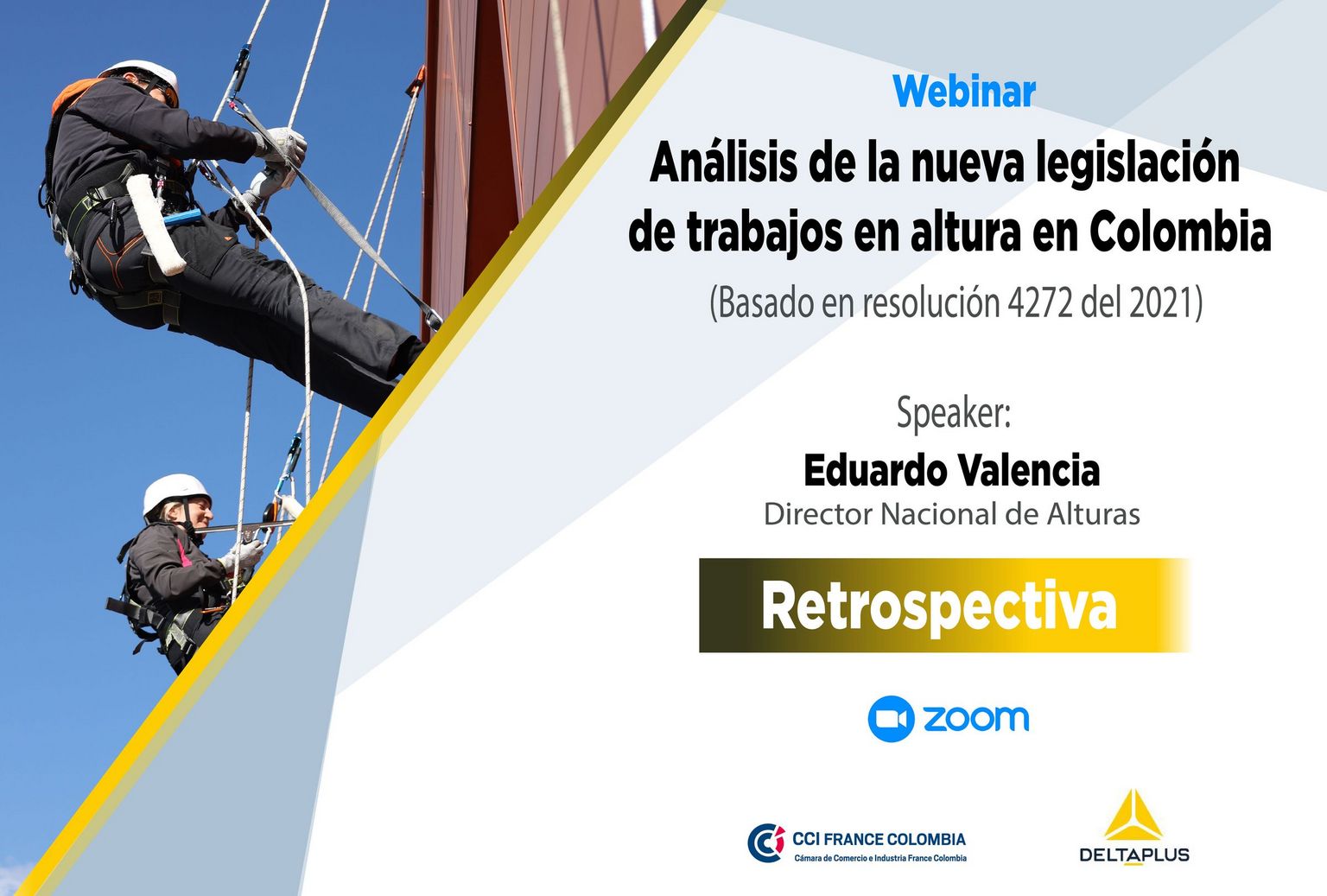 Webinar

Análisis de la nueva legislación de trabajos en altura en Colombia

(Basado en resolución 4272 del 2021)

Speaker:

Eduardo Valencia

Director Nacional de Alturas

Retrospectiva

zoom

CCI FRANCE COLOMBIA
Cámara de Comercio e Industria France Colombia

DELTAPLUS